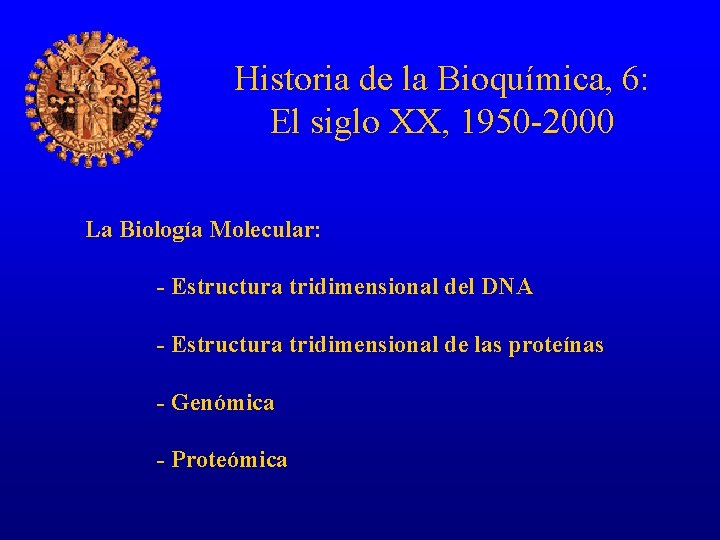 Historia de la Bioquímica, 6:
El siglo XX, 1950-2000

La Biología Molecular:

- Estructura tridimensional del DNA

- Estructura tridimensional de las proteínas

- Genómica

- Proteómica